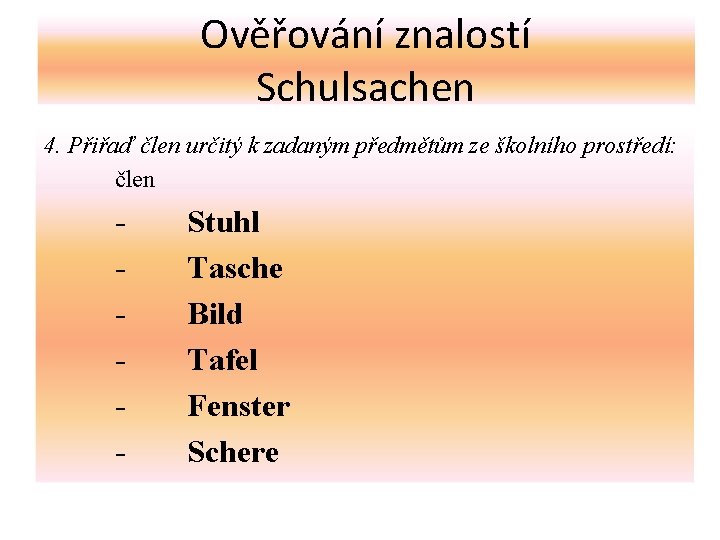 Ověřování znalostí
Schulsachen

4. Přiřaď člen určitý k zadaným předmětům ze školního prostředí:

člen

- Stuhl
- Tasche
- Bild
- Tafel
- Fenster
- Schere